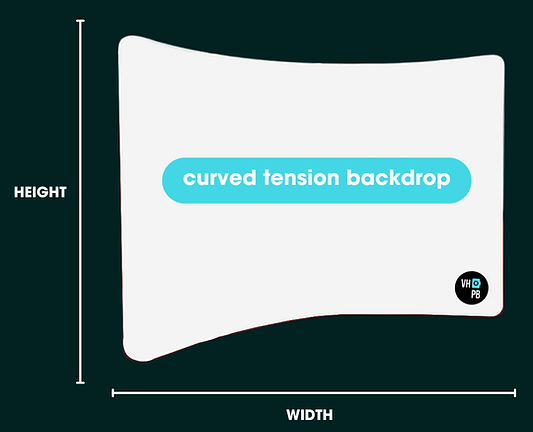 HEIGHT

curved tension backdrop

VH
PB

WIDTH